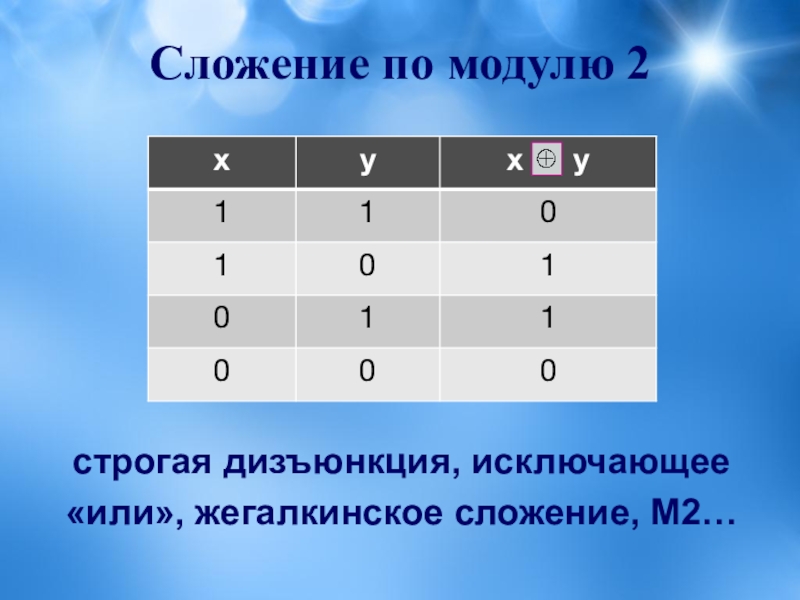 Сложение по модулю 2

| x | y | x $\oplus$ y |
|---|---|---|
| 1 | 1 | 0 |
| 1 | 0 | 1 |
| 0 | 1 | 1 |
| 0 | 0 | 0 |

строгая дизъюнкция, исключающее «или», жегалкинское сложение, М2…